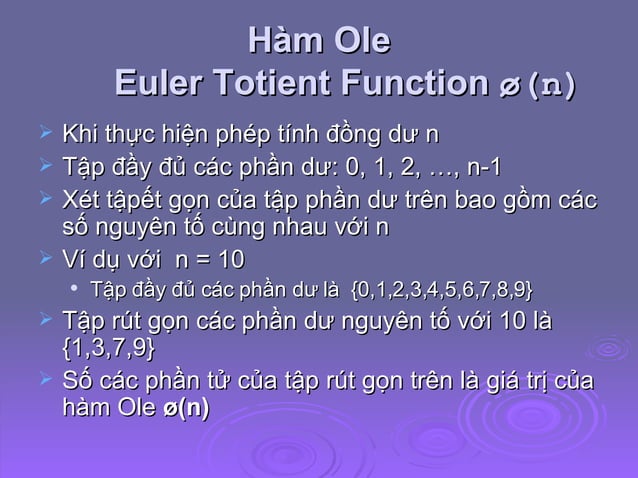 Hàm Ole
Euler Totient Function ø(n)

Khi thực hiện phép tính đồng dư n

Tập đầy đủ các phần dư: 0, 1, 2, …, n-1

Xét tậpết gọn của tập phần dư trên bao gồm các số nguyên tố cùng nhau với n

Ví dụ với n = 10

• Tập đầy đủ các phần dư là {0,1,2,3,4,5,6,7,8,9}

Tập rút gọn các phần dư nguyên tố với 10 là {1,3,7,9}

Số các phần tử của tập rút gọn trên là giá trị của hàm Ole ø(n)